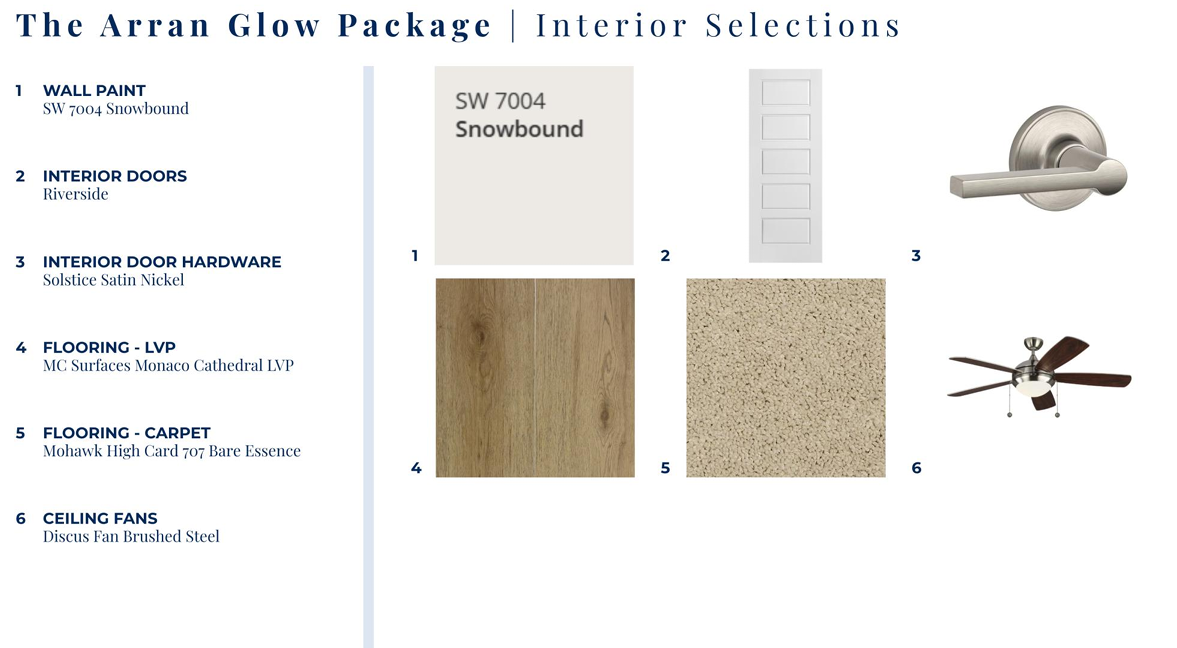 The Arran Glow Package | Interior Selections

1 WALL PAINT
SW 7004 Snowbound

2 INTERIOR DOORS
Riverside

3 INTERIOR DOOR HARDWARE
Solstice Satin Nickel

4 FLOORING - LVP
MC Surfaces Monaco Cathedral LVP

5 FLOORING - CARPET
Mohawk High Card 707 Bare Essence

6 CEILING FANS
Discus Fan Brushed Steel

SW 7004
Snowbound

1

2

3

4

5

6